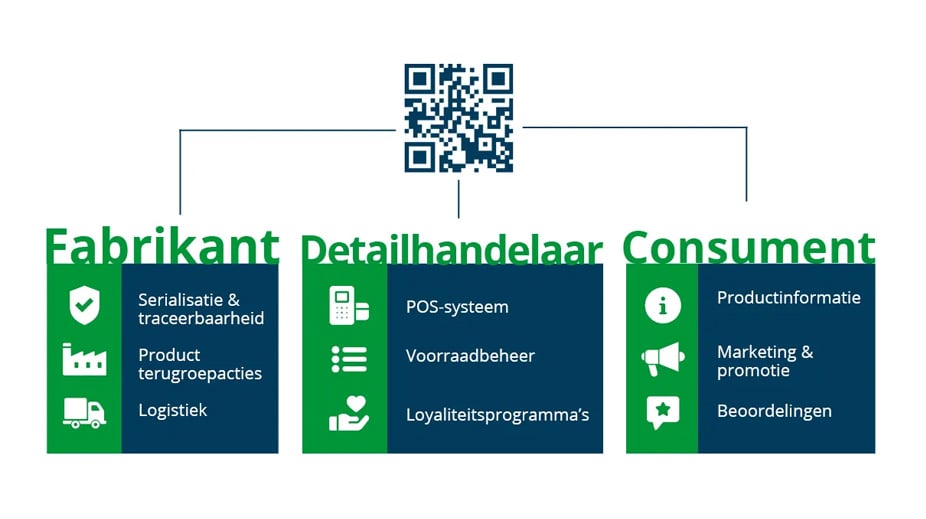 Fabrikant

Serialisatie & traceerbaarheid

Product terugroepacties

Logistiek

Detailhandelaar

POS-systeem

Voorraadbeheer

Loyaliteitsprogramma's

Consument

Productinformatie

Marketing & promotie

Beoordelingen